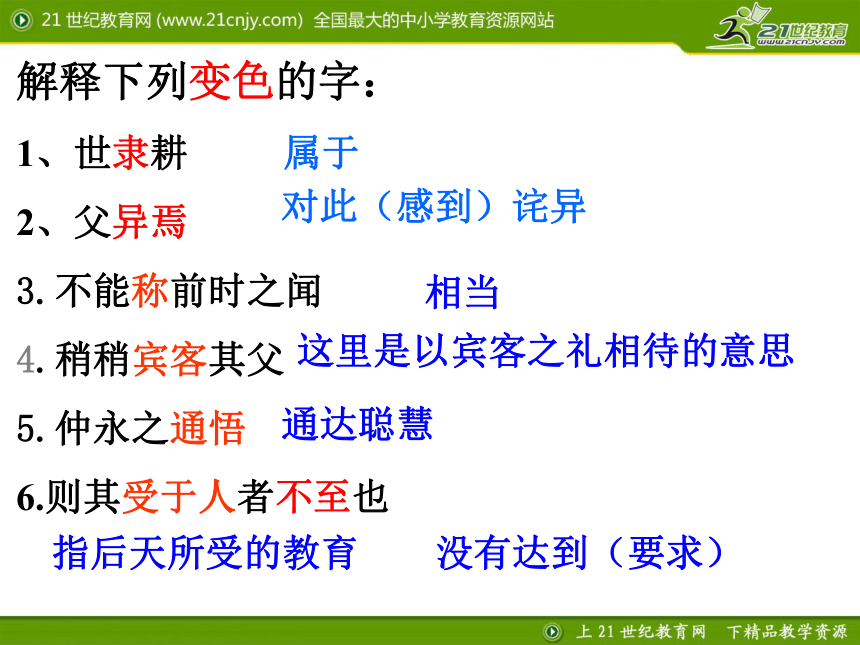 21 世纪教育网 (www.21cnjy.com) 全国最大的中小学教育资源网站

21世纪教育
www.21cnjy.com

解释下列变色的字：

1、世隶耕　属于

2、父异焉　对此（感到）诧异

3. 不能称前时之闻　相当

4. 稍稍宾客其父　这里是以宾客之礼相待的意思

5. 仲永之通悟　通达聪慧

6.则其受于人者不至也

指后天所受的教育　没有达到（要求）

上 21 世纪教育网　下精品教学资源